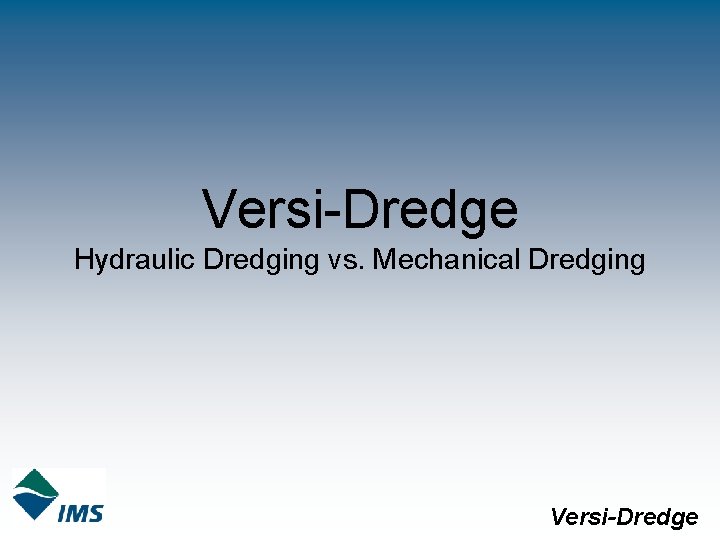 Versi-Dredge

Hydraulic Dredging vs. Mechanical Dredging

IMS

Versi-Dredge